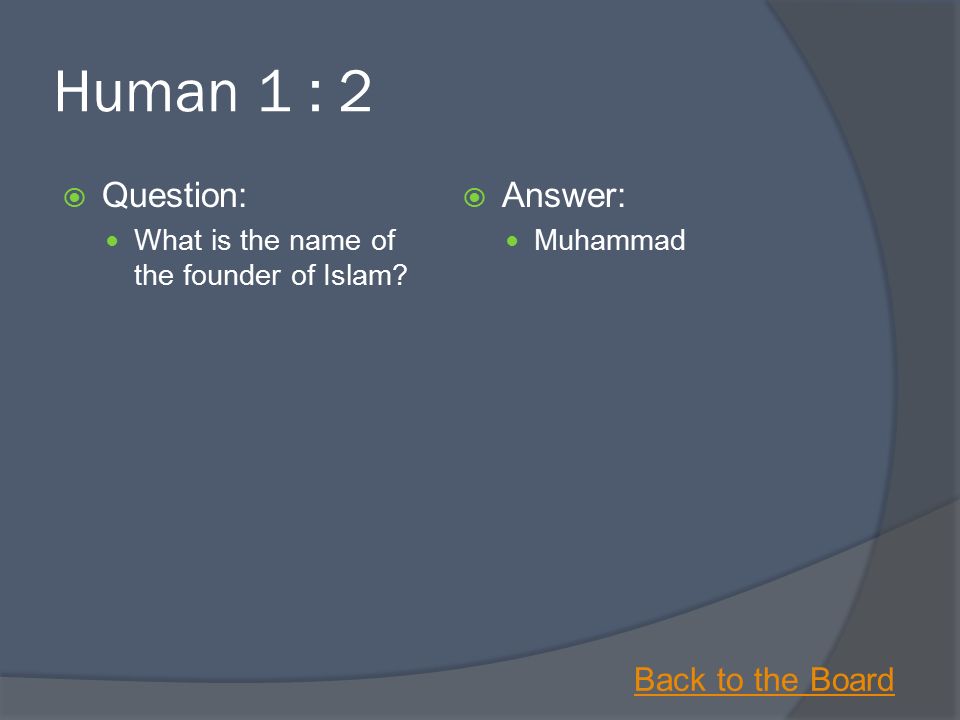 Human 1 : 2

Question:

What is the name of the founder of Islam?

Answer:

Muhammad

Back to the Board